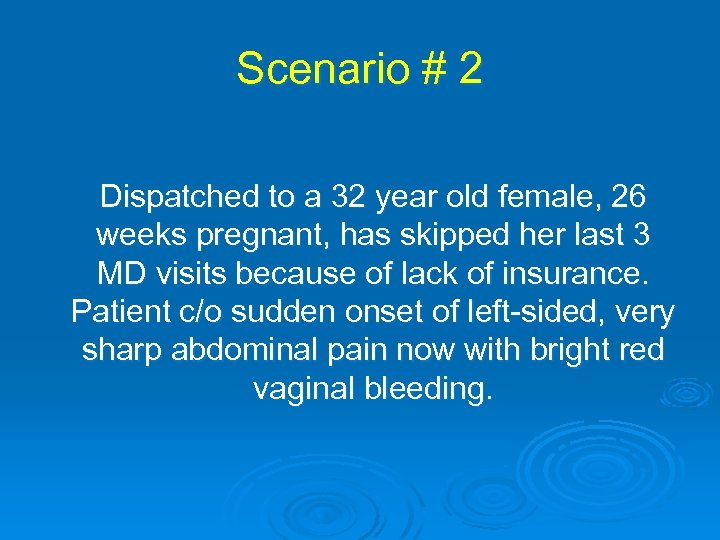 Scenario # 2

Dispatched to a 32 year old female, 26 weeks pregnant, has skipped her last 3 MD visits because of lack of insurance. Patient c/o sudden onset of left-sided, very sharp abdominal pain now with bright red vaginal bleeding.